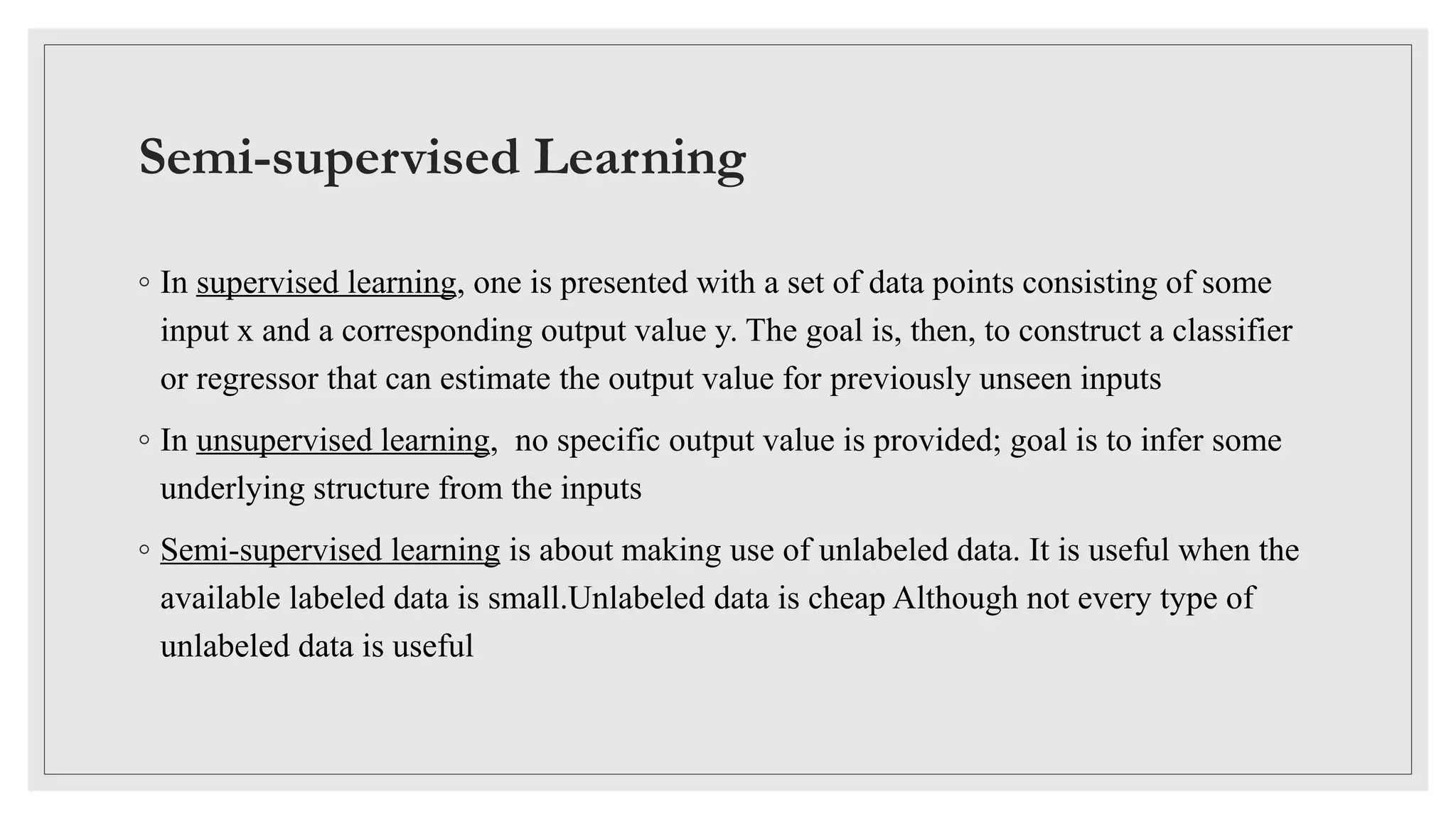 Semi-supervised Learning

◦ In supervised learning, one is presented with a set of data points consisting of some input x and a corresponding output value y. The goal is, then, to construct a classifier or regressor that can estimate the output value for previously unseen inputs

◦ In unsupervised learning, no specific output value is provided; goal is to infer some underlying structure from the inputs

◦ Semi-supervised learning is about making use of unlabeled data. It is useful when the available labeled data is small.Unlabeled data is cheap Although not every type of unlabeled data is useful